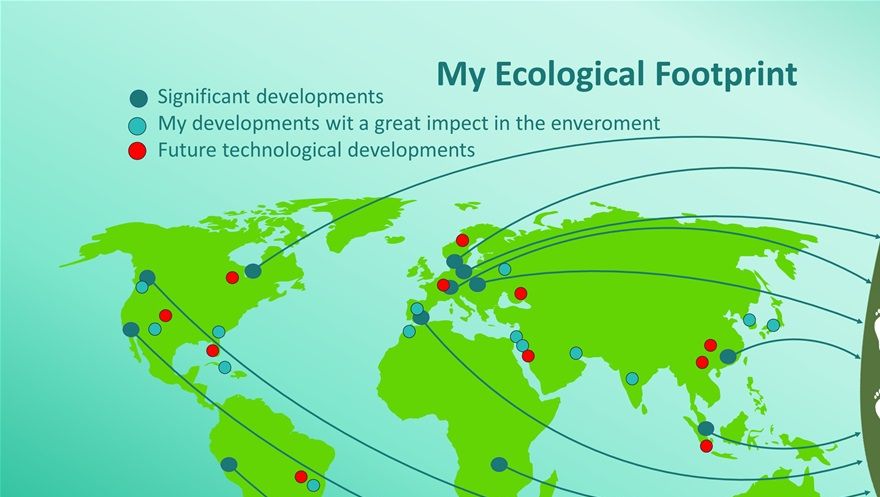 My Ecological Footprint

Significant developments
My developments wit a great impect in the enveroment
Future technological developments